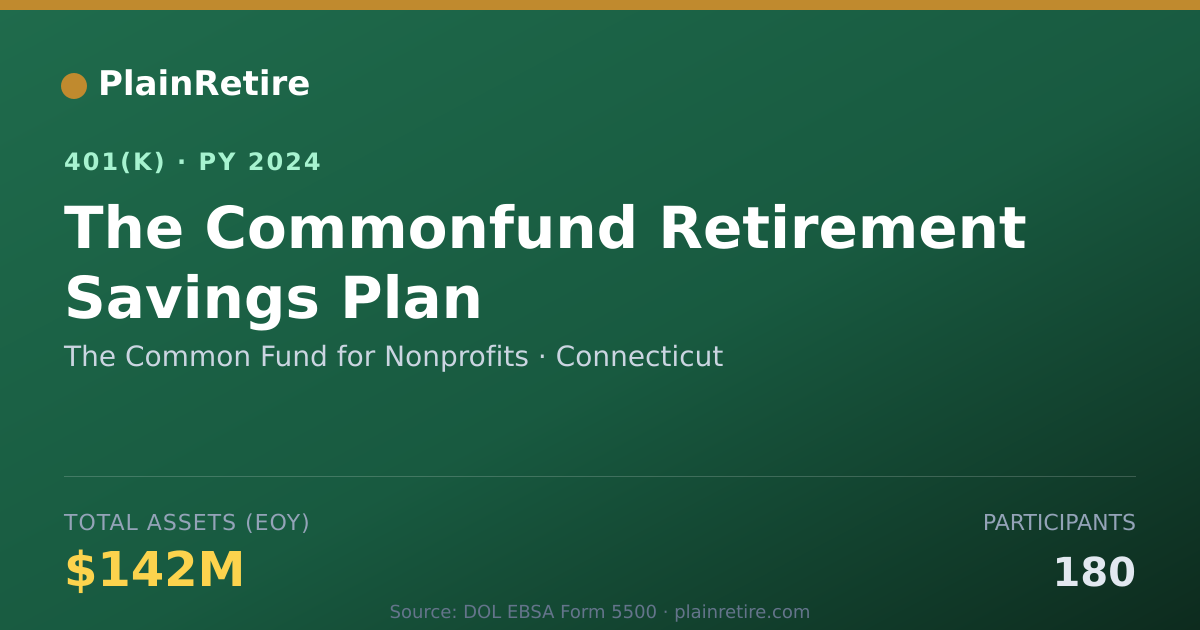 PlainRetire

401(K) · PY 2024

The Commonfund Retirement Savings Plan

The Common Fund for Nonprofits · Connecticut

TOTAL ASSETS (EOY)

$142M

PARTICIPANTS

180

Source: DOL EBSA Form 5500 · plainretire.com